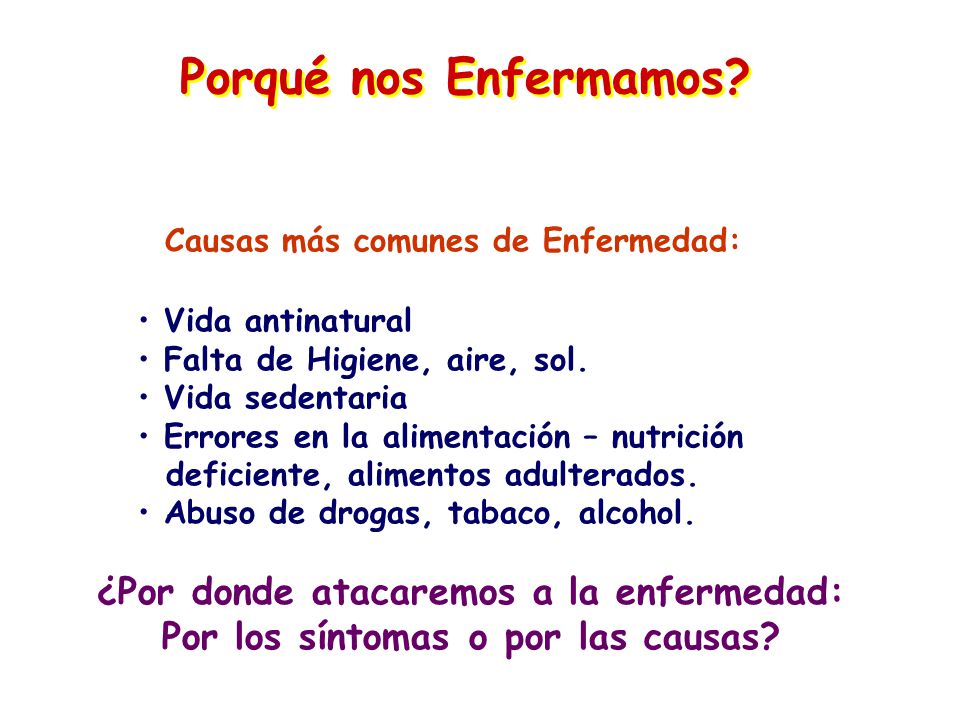 Porqué nos Enfermamos?

Causas más comunes de Enfermedad:

• Vida antinatural
• Falta de Higiene, aire, sol.
• Vida sedentaria
• Errores en la alimentación – nutrición deficiente, alimentos adulterados.
• Abuso de drogas, tabaco, alcohol.

¿Por donde atacaremos a la enfermedad: Por los síntomas o por las causas?